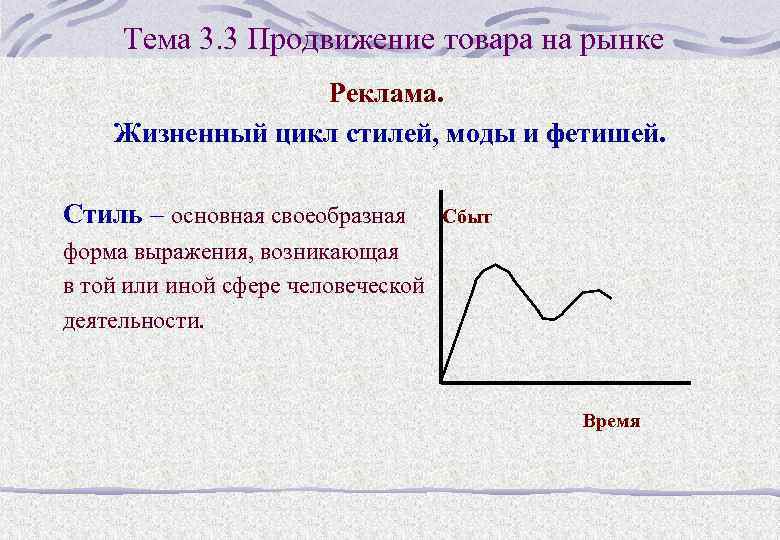 Тема 3.3 Продвижение товара на рынке

Реклама.

Жизненный цикл стилей, моды и фетишей.

Стиль – основная своеобразная форма выражения, возникающая в той или иной сфере человеческой деятельности.

Сбыт

Время